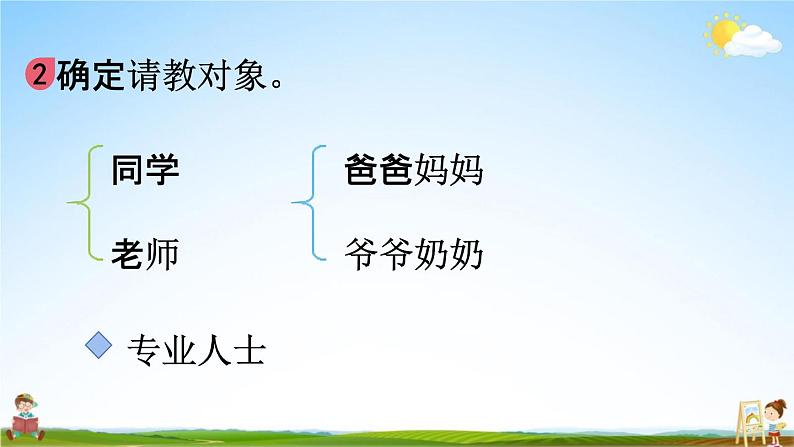 2 确定请教对象。

同学
老师

爸爸妈妈
爷爷奶奶

专业人士